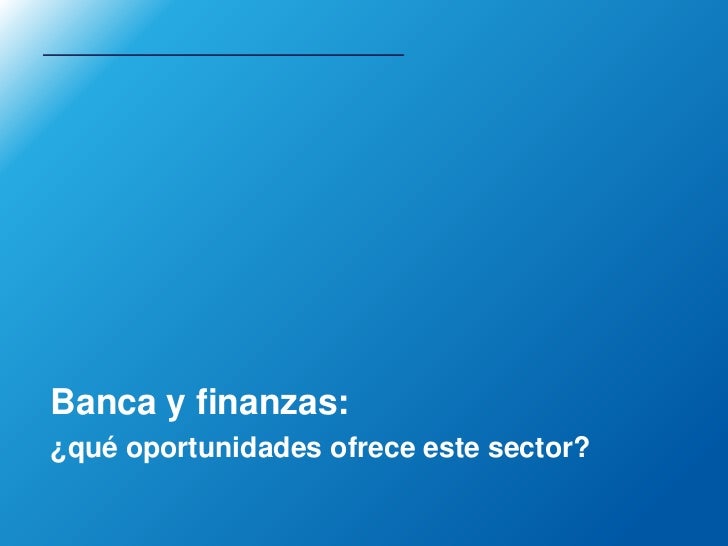 Banca y finanzas:
¿qué oportunidades ofrece este sector?